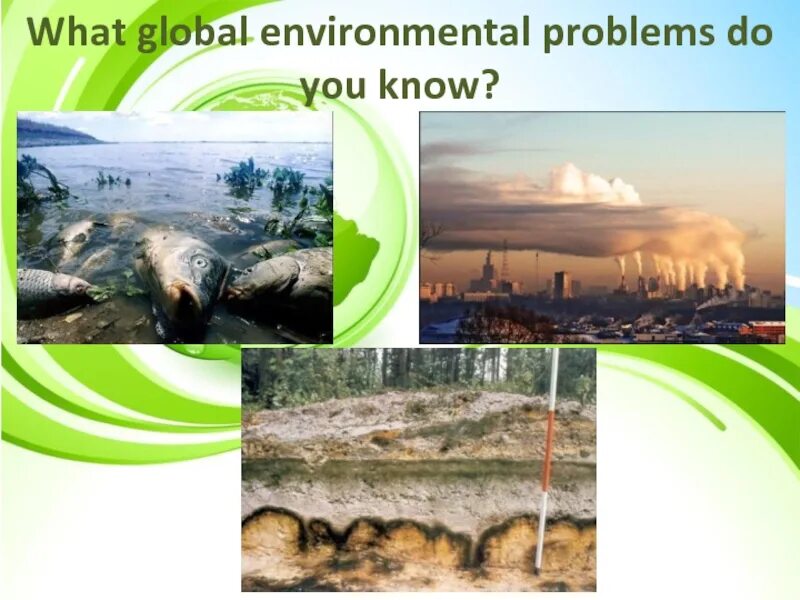 What global environmental problems do you know?